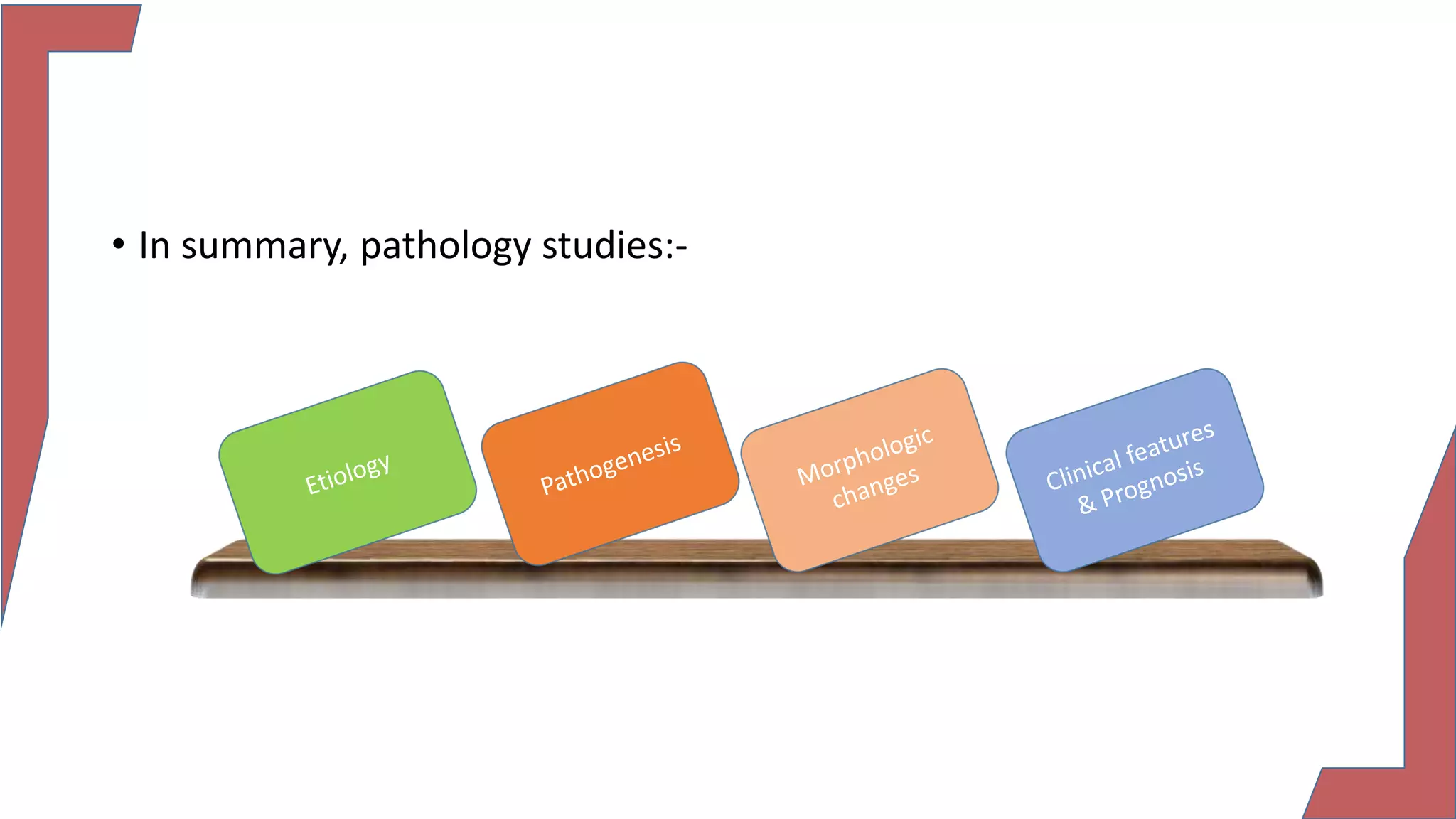 • In summary, pathology studies:-

Etiology

Pathogenesis

Morphologic changes

Clinical features & Prognosis